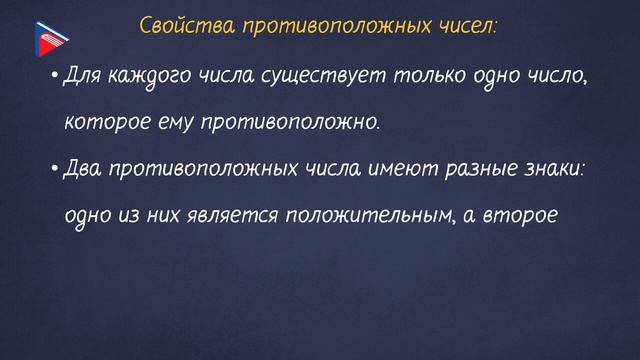 Свойства противоположных чисел:

• Для каждого числа существует только одно число, которое ему противоположно.

• Два противоположных числа имеют разные знаки: одно из них является положительным, а второе